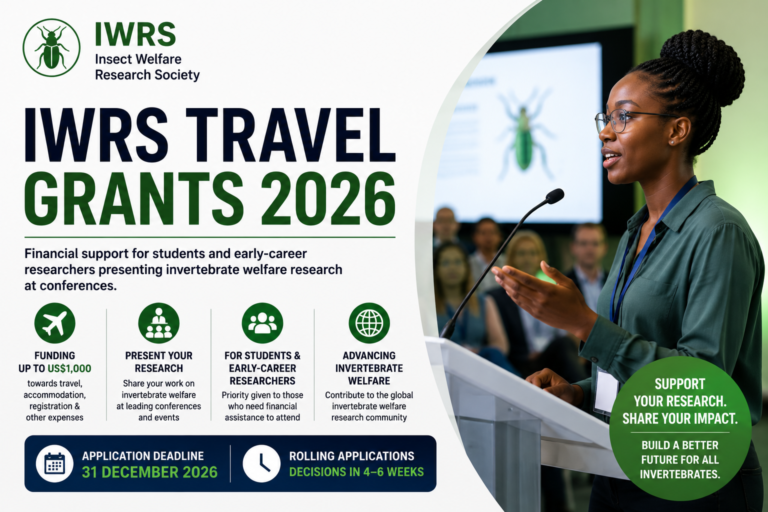 IWRS
Insect Welfare
Research Society

IWRS TRAVEL GRANTS 2026

Financial support for students and early-career researchers presenting invertebrate welfare research at conferences.

FUNDING UP TO US$1,000
towards travel, accommodation, registration & other expenses

PRESENT YOUR RESEARCH
Share your work on invertebrate welfare at leading conferences and events

FOR STUDENTS & EARLY-CAREER RESEARCHERS
Priority given to those who need financial assistance to attend

ADVANCING INVERTEBRATE WELFARE
Contribute to the global invertebrate welfare research community

APPLICATION DEADLINE
31 DECEMBER 2026

ROLLING APPLICATIONS
DECISIONS IN 4–6 WEEKS

SUPPORT YOUR RESEARCH. SHARE YOUR IMPACT.

BUILD A BETTER FUTURE FOR ALL INVERTEBRATES.